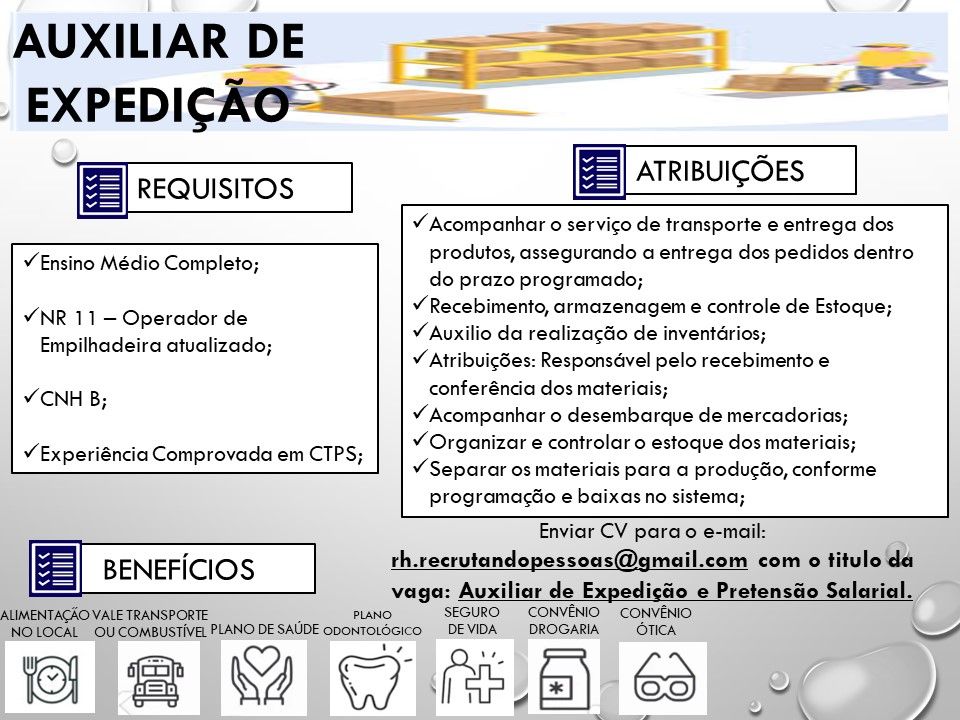 AUXILIAR DE EXPEDIÇÃO

REQUISITOS

✓Ensino Médio Completo;

✓NR 11 – Operador de Empilhadeira atualizado;

✓CNH B;

✓Experiência Comprovada em CTPS;

ATRIBUIÇÕES

✓Acompanhar o serviço de transporte e entrega dos produtos, assegurando a entrega dos pedidos dentro do prazo programado;
✓Recebimento, armazenagem e controle de Estoque;
✓Auxilio da realização de inventários;
✓Atribuições: Responsável pelo recebimento e conferência dos materiais;
✓Acompanhar o desembarque de mercadorias;
✓Organizar e controlar o estoque dos materiais;
✓Separar os materiais para a produção, conforme programação e baixas no sistema;

Enviar CV para o e-mail:
rh.recrutandopessoas@gmail.com com o titulo da vaga: Auxiliar de Expedição e Pretensão Salarial.

BENEFÍCIOS

ALIMENTAÇÃO NO LOCAL

VALE TRANSPORTE OU COMBUSTÍVEL

PLANO DE SAÚDE

PLANO ODONTOLÓGICO

SEGURO DE VIDA

CONVÊNIO DROGARIA

CONVÊNIO ÓTICA